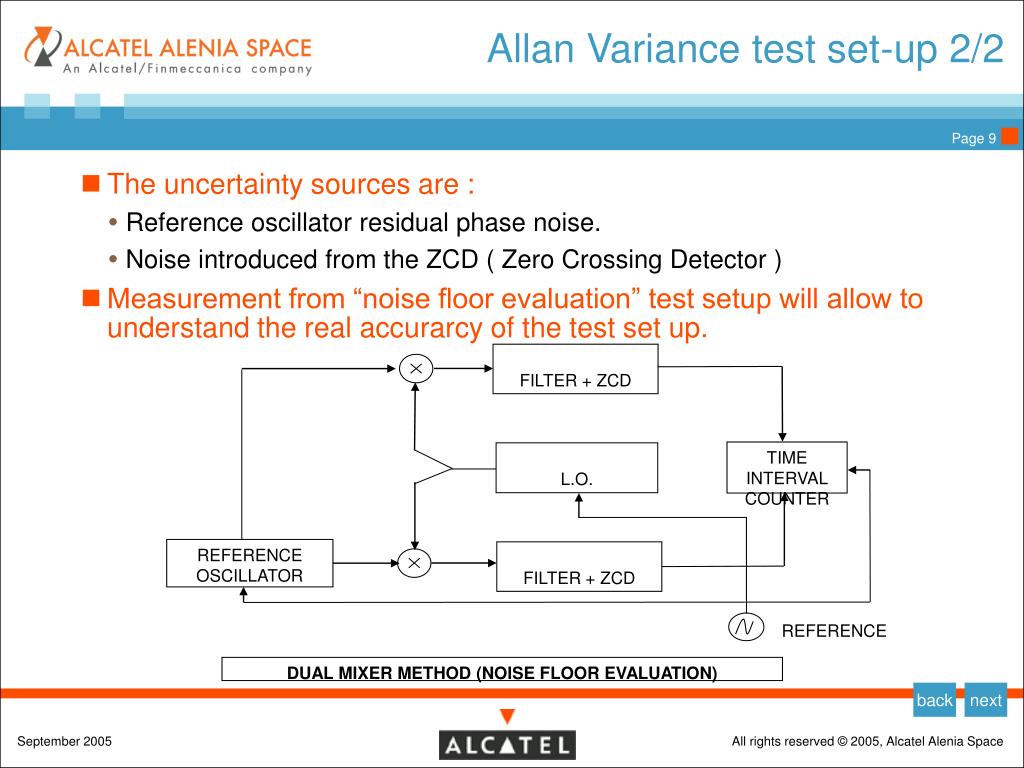 ALCATEL ALENIA SPACE
An Alcatel/Finmeccanica company

Allan Variance test set-up 2/2

Page 9

The uncertainty sources are :

• Reference oscillator residual phase noise.

• Noise introduced from the ZCD ( Zero Crossing Detector )

Measurement from “noise floor evaluation” test setup will allow to understand the real accurarcy of the test set up.

FILTER + ZCD

L.O.

TIME INTERVAL COUNTER

REFERENCE OSCILLATOR

FILTER + ZCD

REFERENCE

DUAL MIXER METHOD (NOISE FLOOR EVALUATION)

back next

September 2005

ALCATEL

All rights reserved © 2005, Alcatel Alenia Space